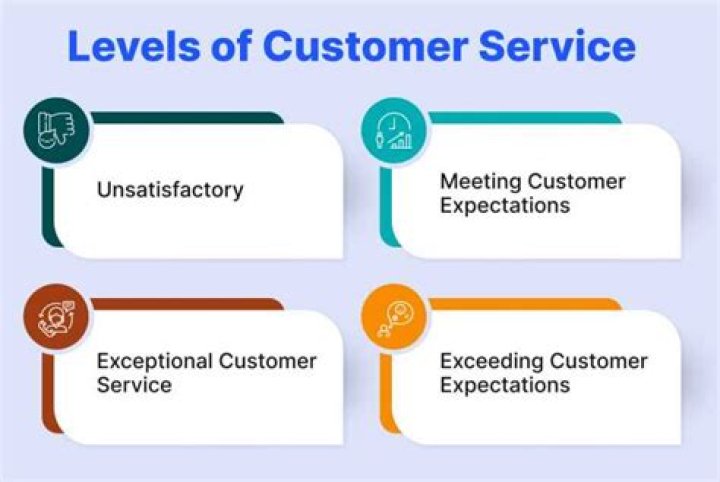 Levels of Customer Service

Unsatisfactory

Meeting Customer Expectations

Exceptional Customer Service

Exceeding Customer Expectations